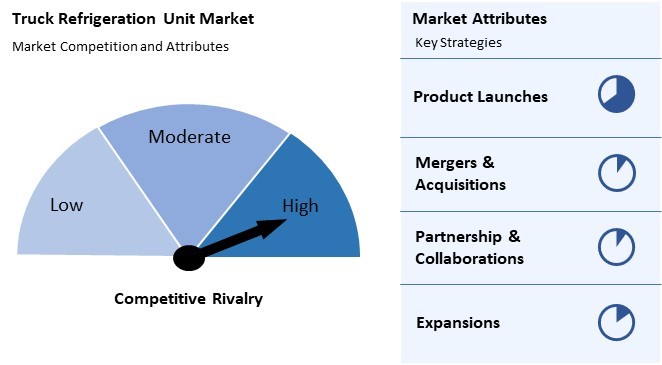 Truck Refrigeration Unit Market

Market Competition and Attributes

Low

Moderate

High

Competitive Rivalry

Market Attributes

Key Strategies

Product Launches

Mergers & Acquisitions

Partnership & Collaborations

Expansions